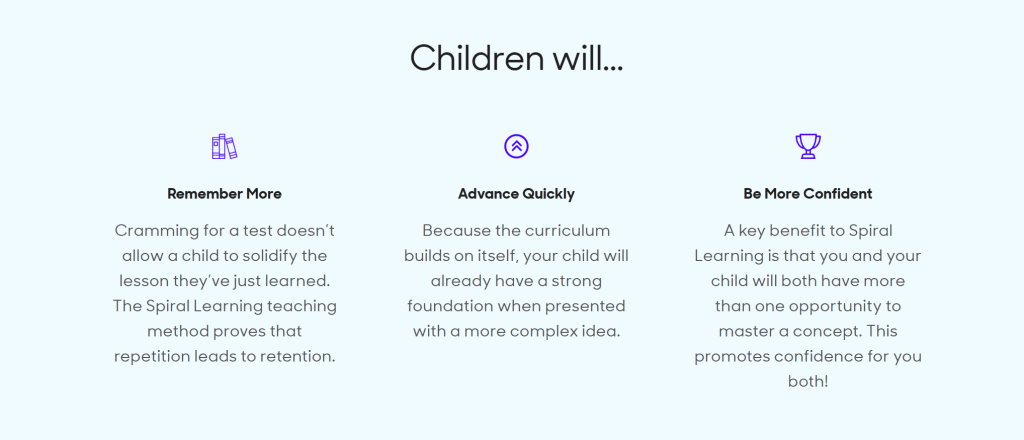 Children will...

Remember More

Cramming for a test doesn't allow a child to solidify the lesson they've just learned. The Spiral Learning teaching method proves that repetition leads to retention.

Advance Quickly

Because the curriculum builds on itself, your child will already have a strong foundation when presented with a more complex idea.

Be More Confident

A key benefit to Spiral Learning is that you and your child will both have more than one opportunity to master a concept. This promotes confidence for you both!